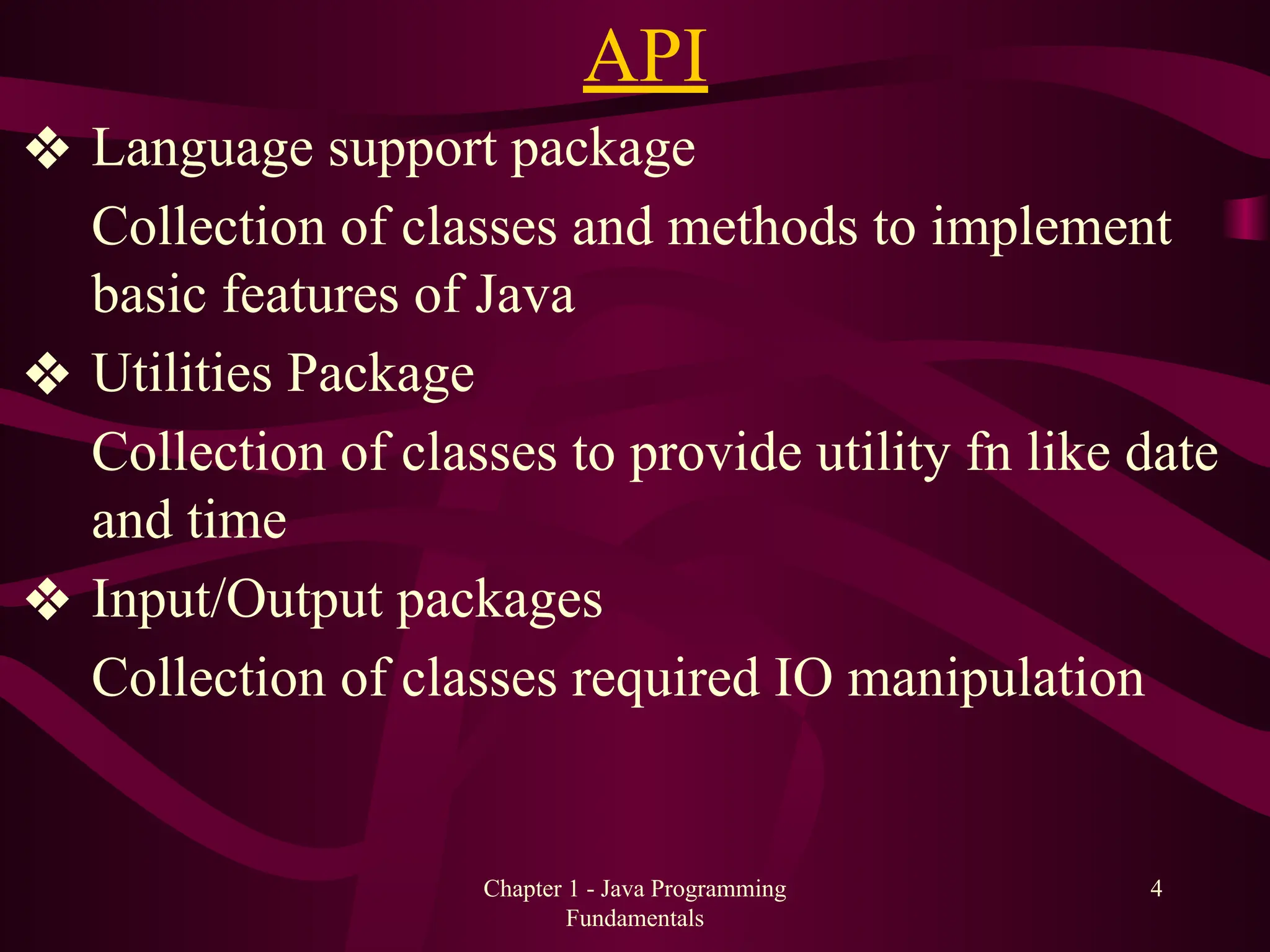 API

❖ Language support package

Collection of classes and methods to implement basic features of Java

❖ Utilities Package

Collection of classes to provide utility fn like date and time

❖ Input/Output packages

Collection of classes required IO manipulation

Chapter 1 - Java Programming Fundamentals

4